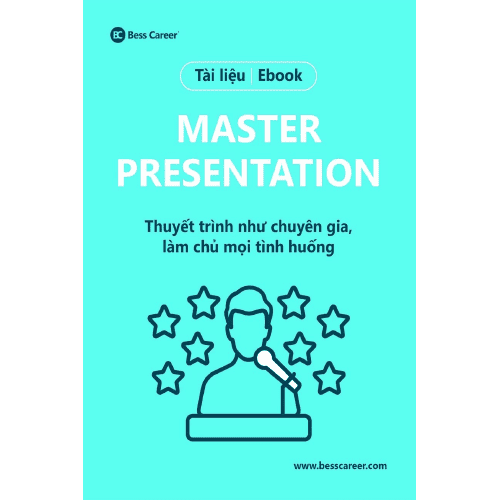 BC Bess Career

Tài liệu | Ebook

MASTER PRESENTATION

Thuyết trình như chuyên gia, làm chủ mọi tình huống

www.besscareer.com